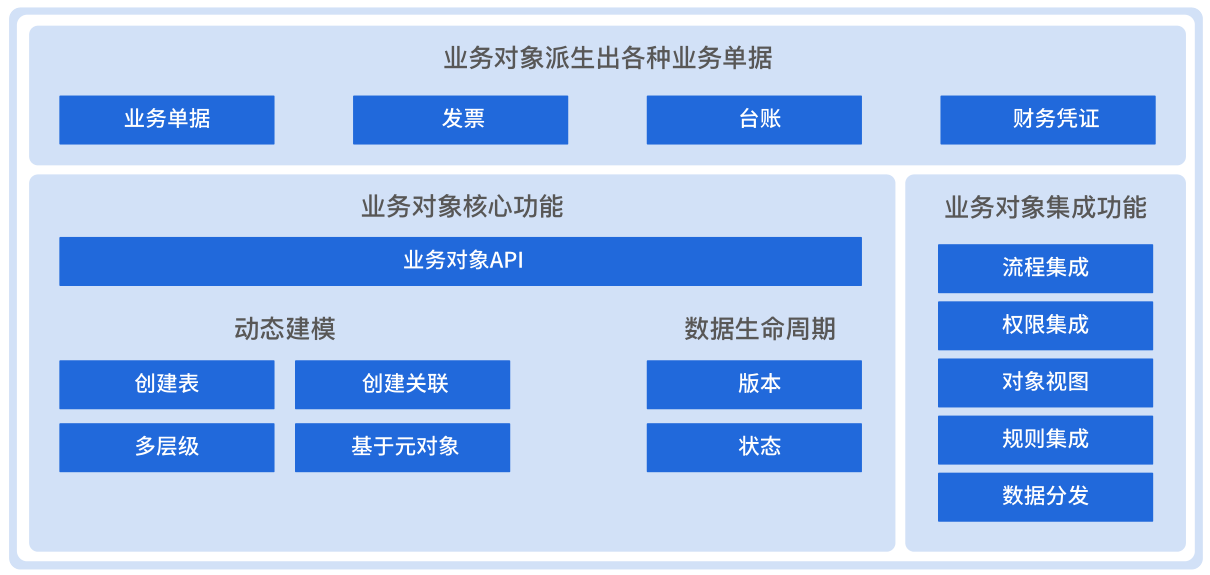 业务对象派生出各种业务单据

业务单据
发票
台账
财务凭证

业务对象核心功能

业务对象API

动态建模

创建表
创建关联
多层级
基于元对象

数据生命周期

版本
状态

业务对象集成功能

流程集成
权限集成
对象视图
规则集成
数据分发